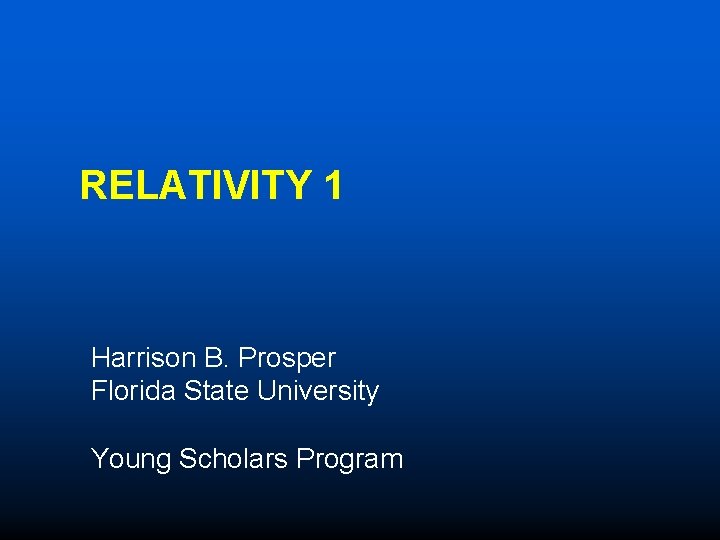 RELATIVITY 1

Harrison B. Prosper
Florida State University

Young Scholars Program